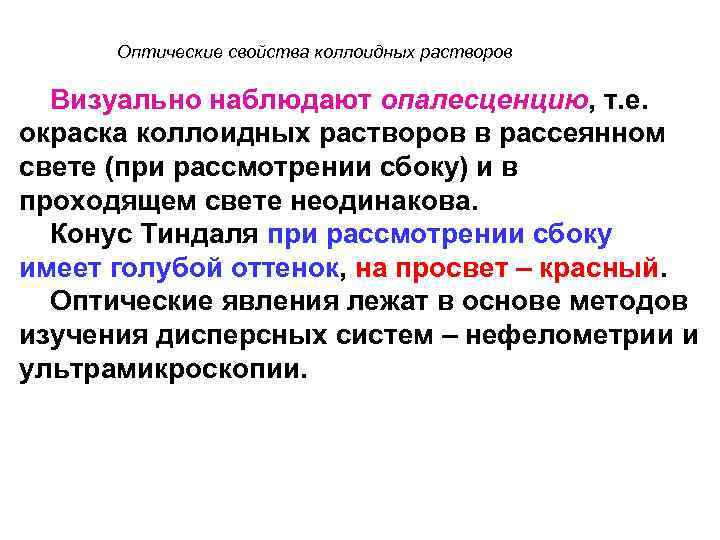 Оптические свойства коллоидных растворов

Визуально наблюдают опалесценцию, т.е. окраска коллоидных растворов в рассеянном свете (при рассмотрении сбоку) и в проходящем свете неодинакова.

Конус Тиндаля при рассмотрении сбоку имеет голубой оттенок, на просвет – красный.

Оптические явления лежат в основе методов изучения дисперсных систем – нефелометрии и ультрамикроскопии.